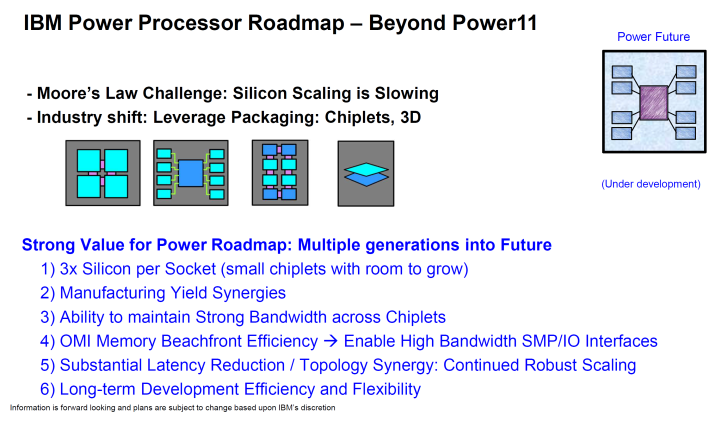 IBM Power Processor Roadmap – Beyond Power11

Power Future

(Under development)

- Moore's Law Challenge: Silicon Scaling is Slowing
- Industry shift: Leverage Packaging: Chiplets, 3D

Strong Value for Power Roadmap: Multiple generations into Future
1) 3x Silicon per Socket (small chiplets with room to grow)
2) Manufacturing Yield Synergies
3) Ability to maintain Strong Bandwidth across Chiplets
4) OMI Memory Beachfront Efficiency → Enable High Bandwidth SMP/IO Interfaces
5) Substantial Latency Reduction / Topology Synergy: Continued Robust Scaling
6) Long-term Development Efficiency and Flexibility

Information is forward looking and plans are subject to change based upon IBM's discretion